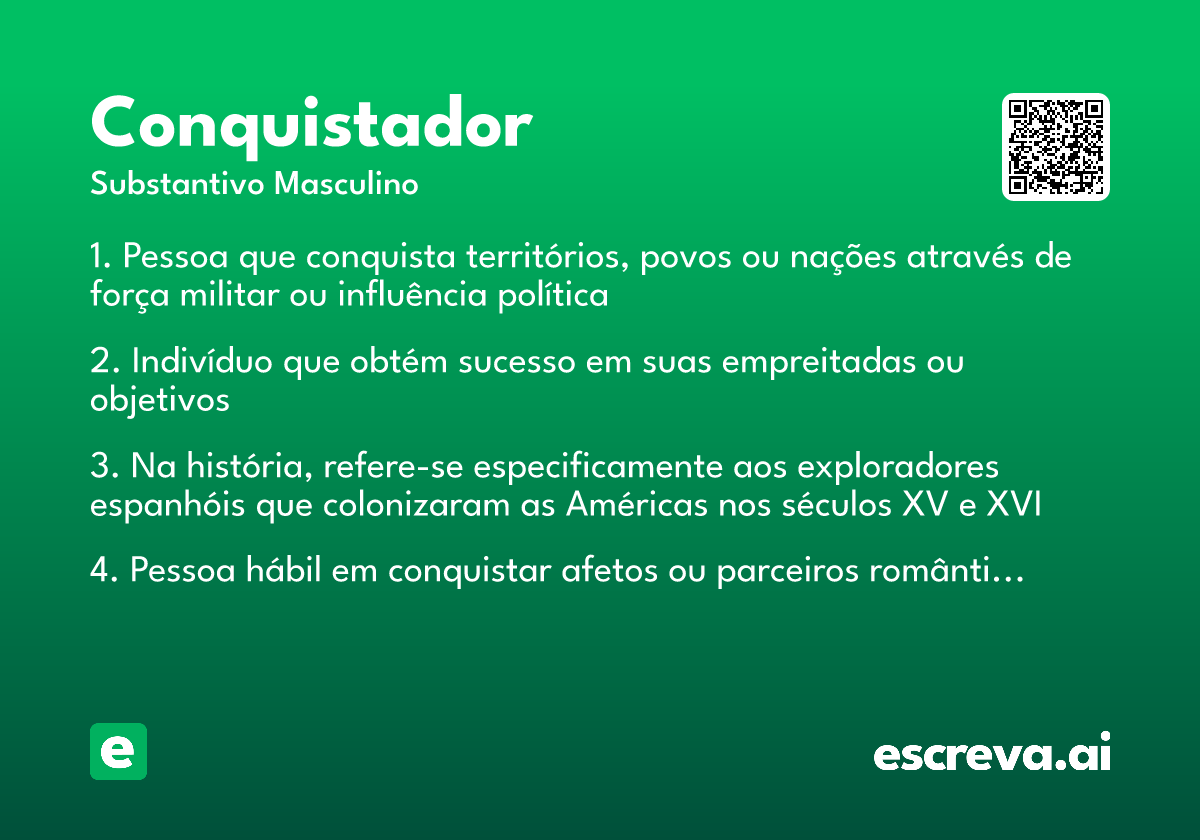 Conquistador

Substantivo Masculino

1. Pessoa que conquista territórios, povos ou nações através de força militar ou influência política

2. Indivíduo que obtém sucesso em suas empreitadas ou objetivos

3. Na história, refere-se especificamente aos exploradores espanhóis que colonizaram as Américas nos séculos XV e XVI

4. Pessoa hábil em conquistar afetos ou parceiros românti…

e

escreva.ai